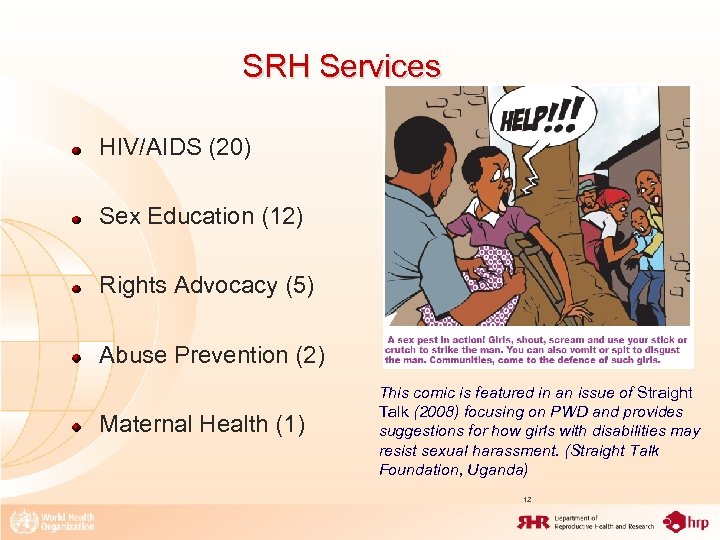 SRH Services

HIV/AIDS (20)

Sex Education (12)

Rights Advocacy (5)

Abuse Prevention (2)

Maternal Health (1)

HELP!!!

A sex pest in action! Girls, shout, scream and use your stick or crutch to strike the man. You can also vomit or spit to disgust the man. Communities, come to the defence of such girls.

This comic is featured in an issue of Straight Talk (2008) focusing on PWD and provides suggestions for how girls with disabilities may resist sexual harassment. (Straight Talk Foundation, Uganda)

12

World Health Organization

RHR Department of Reproductive Health and Research

hrp